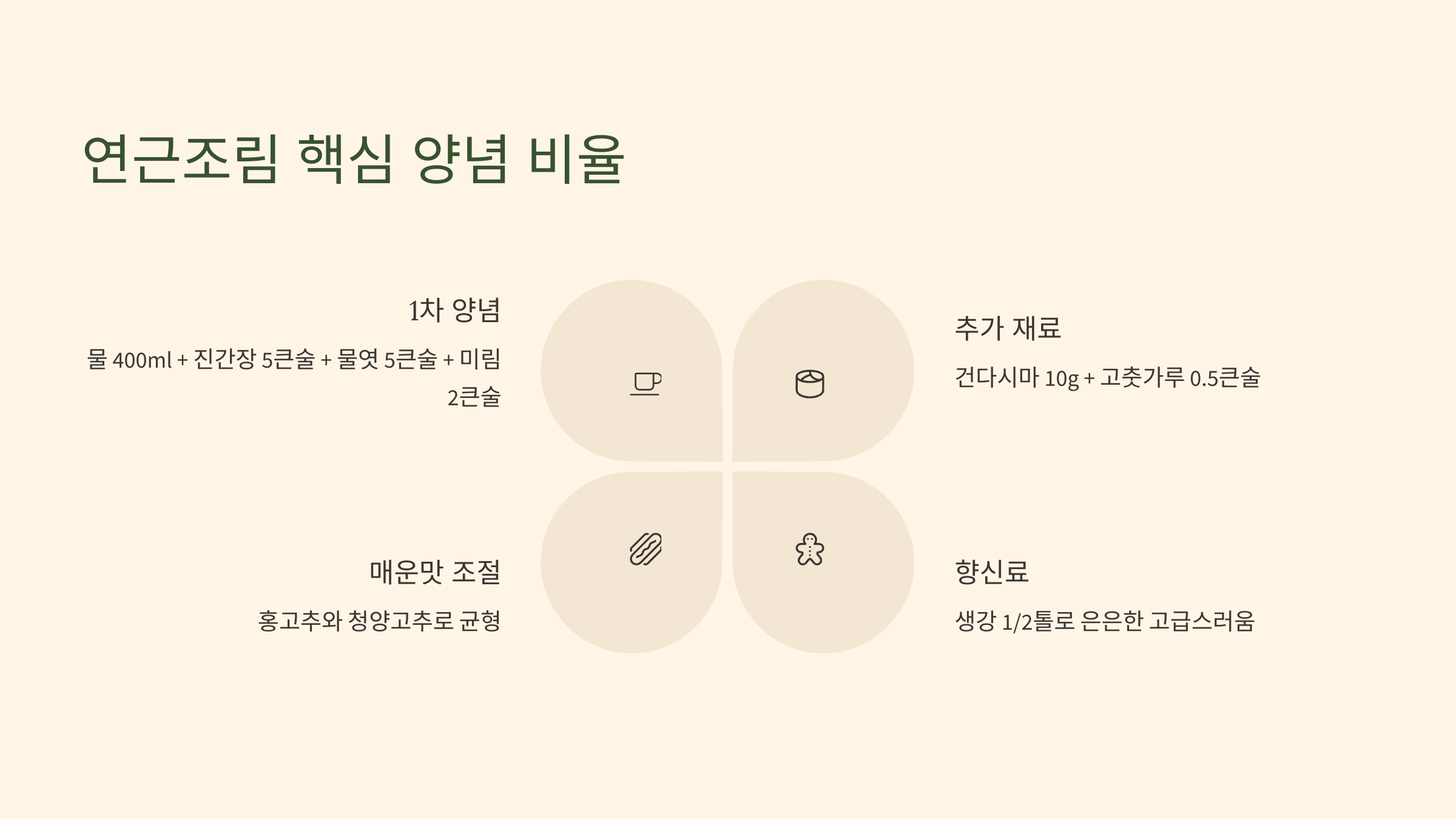 연근조림 핵심 양념 비율

1차 양념

물 400ml + 진간장 5큰술 + 물엿 5큰술 + 미림 2큰술

추가 재료

건다시마 10g + 고춧가루 0.5큰술

매운맛 조절

홍고추와 청양고추로 균형

향신료

생강 1/2톨로 은은한 고급스러움